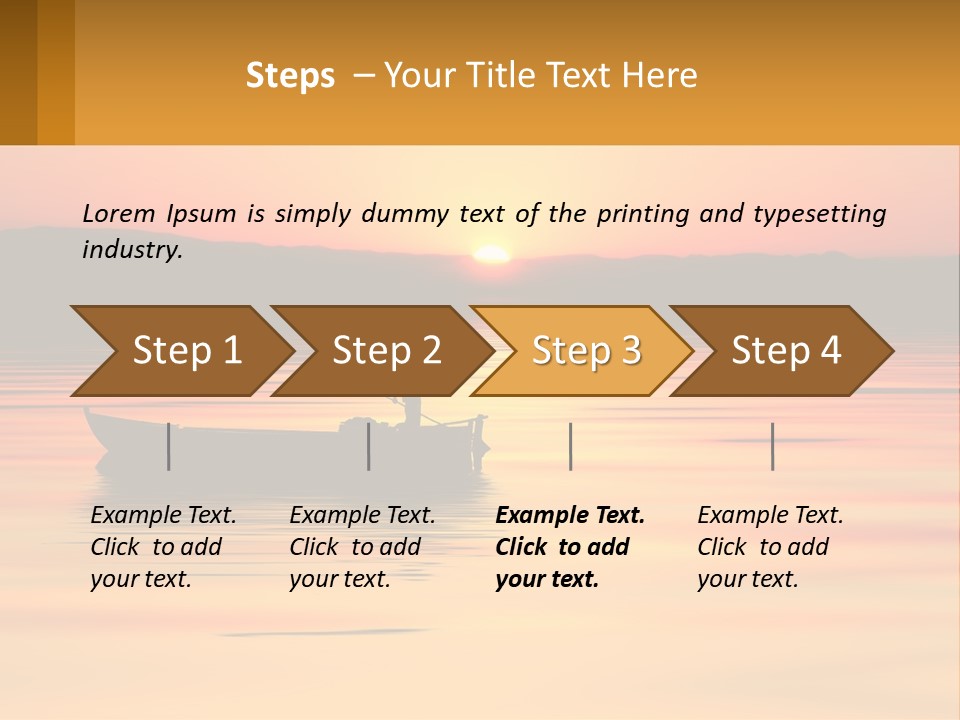 Steps – Your Title Text Here

Lorem Ipsum is simply dummy text of the printing and typesetting industry.

Step 1

Step 2

Step 3

Step 4

Example Text. Click to add your text.

Example Text. Click to add your text.

Example Text. Click to add your text.

Example Text. Click to add your text.